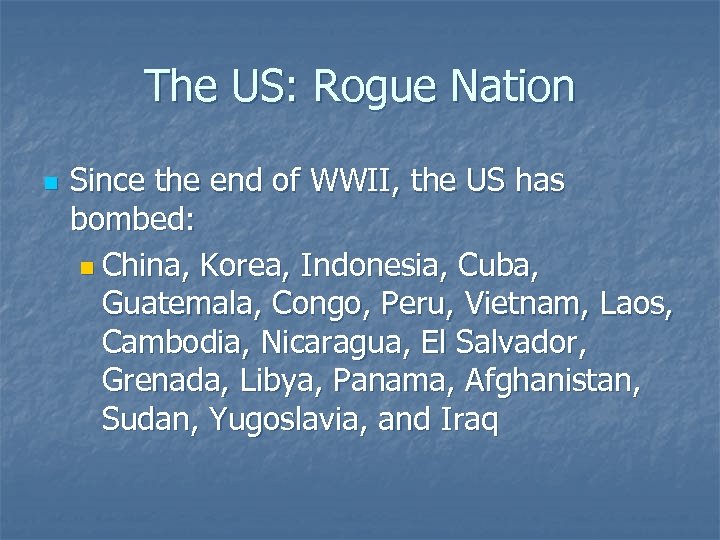 The US: Rogue Nation

Since the end of WWII, the US has bombed:

China, Korea, Indonesia, Cuba, Guatemala, Congo, Peru, Vietnam, Laos, Cambodia, Nicaragua, El Salvador, Grenada, Libya, Panama, Afghanistan, Sudan, Yugoslavia, and Iraq